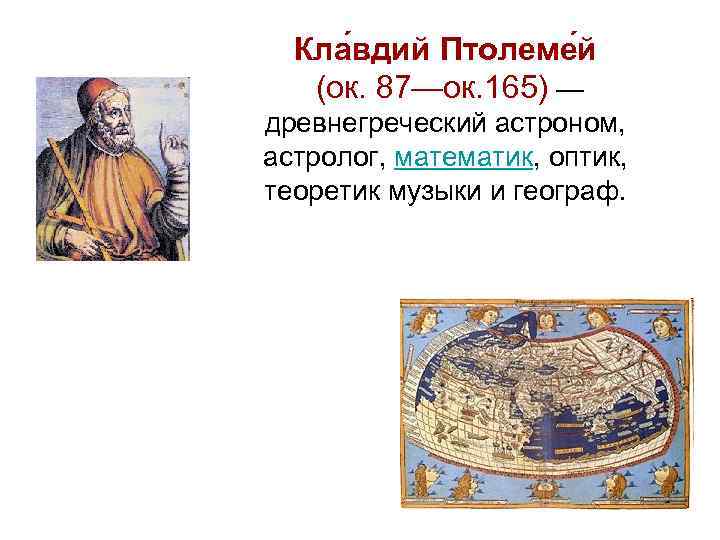 Кла́вдий Птолеме́й (ок. 87—ок.165) — древнегреческий астроном, астролог, математик, оптик, теоретик музыки и географ.